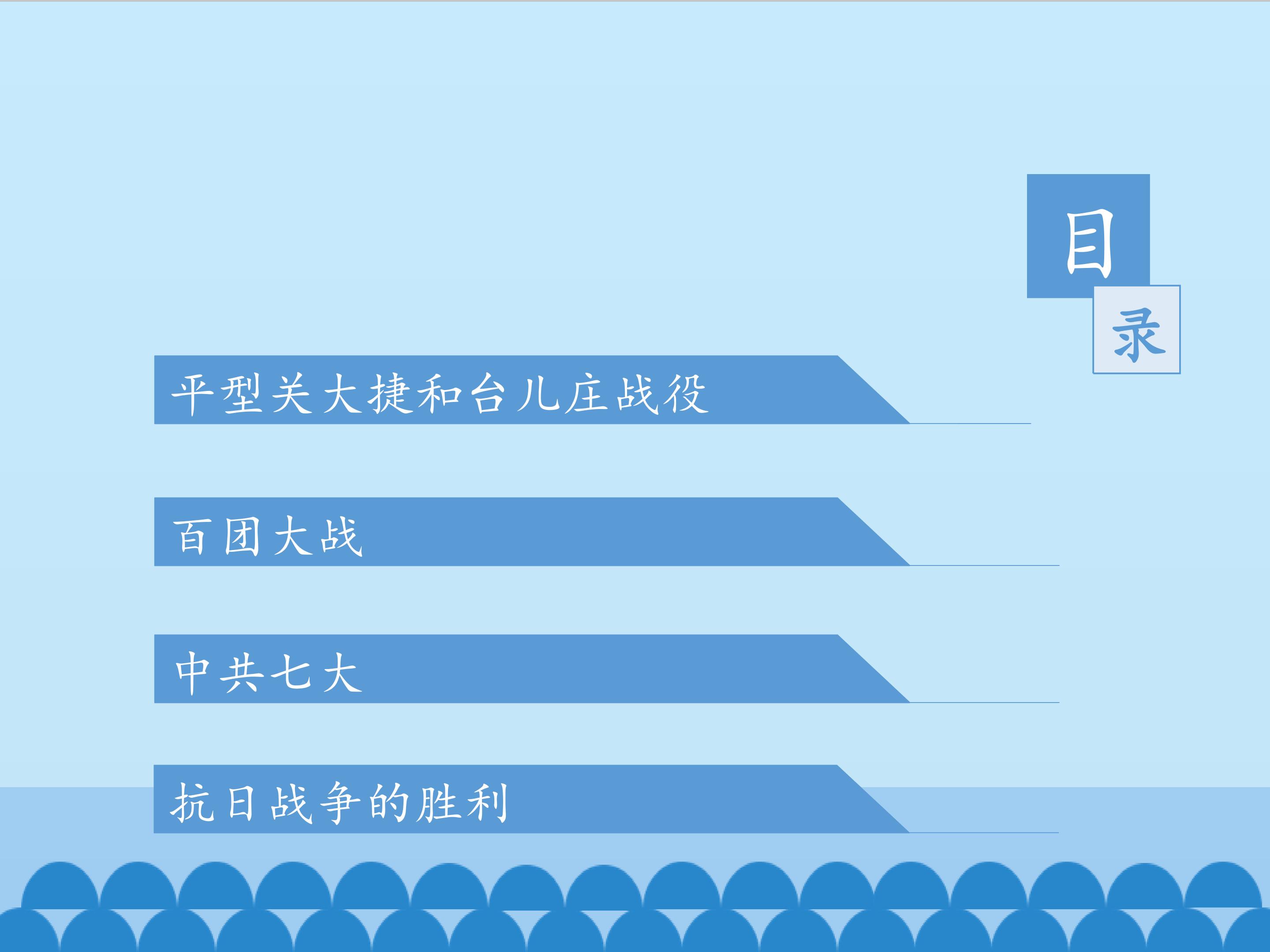 目
录

平型关大捷和台儿庄战役

百团大战

中共七大

抗日战争的胜利